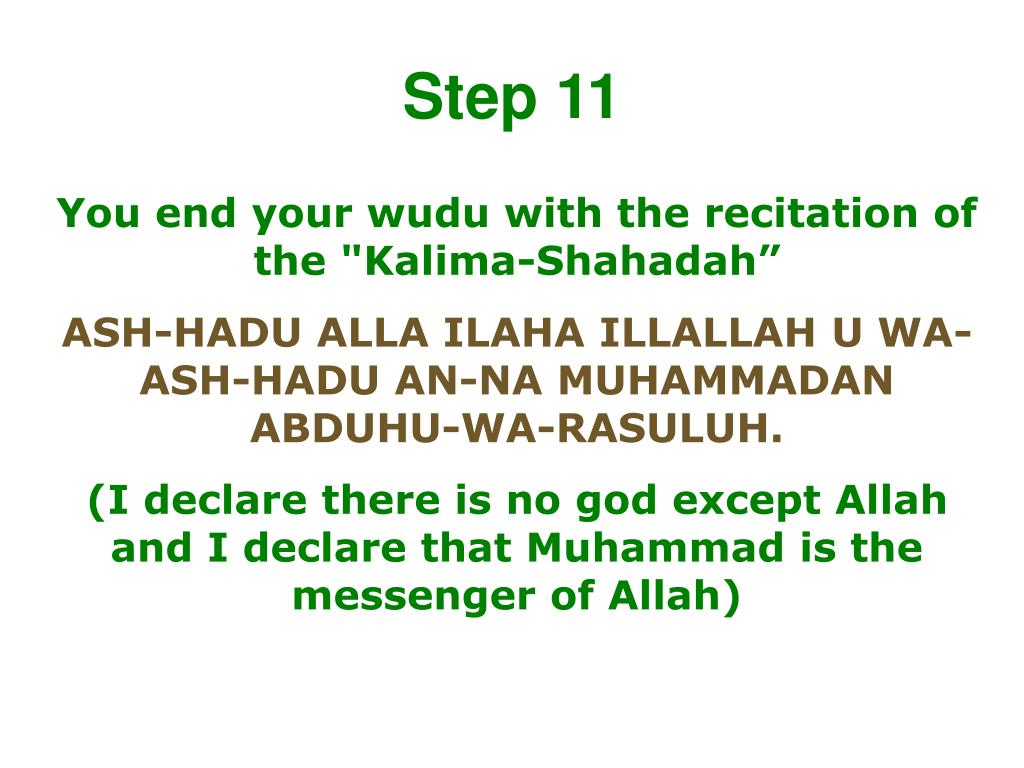 Step 11

You end your wudu with the recitation of the "Kalima-Shahadah”

ASH-HADU ALLA ILAHA ILLALLAH U WA-ASH-HADU AN-NA MUHAMMADAN ABDUHU-WA-RASULUH.

(I declare there is no god except Allah and I declare that Muhammad is the messenger of Allah)